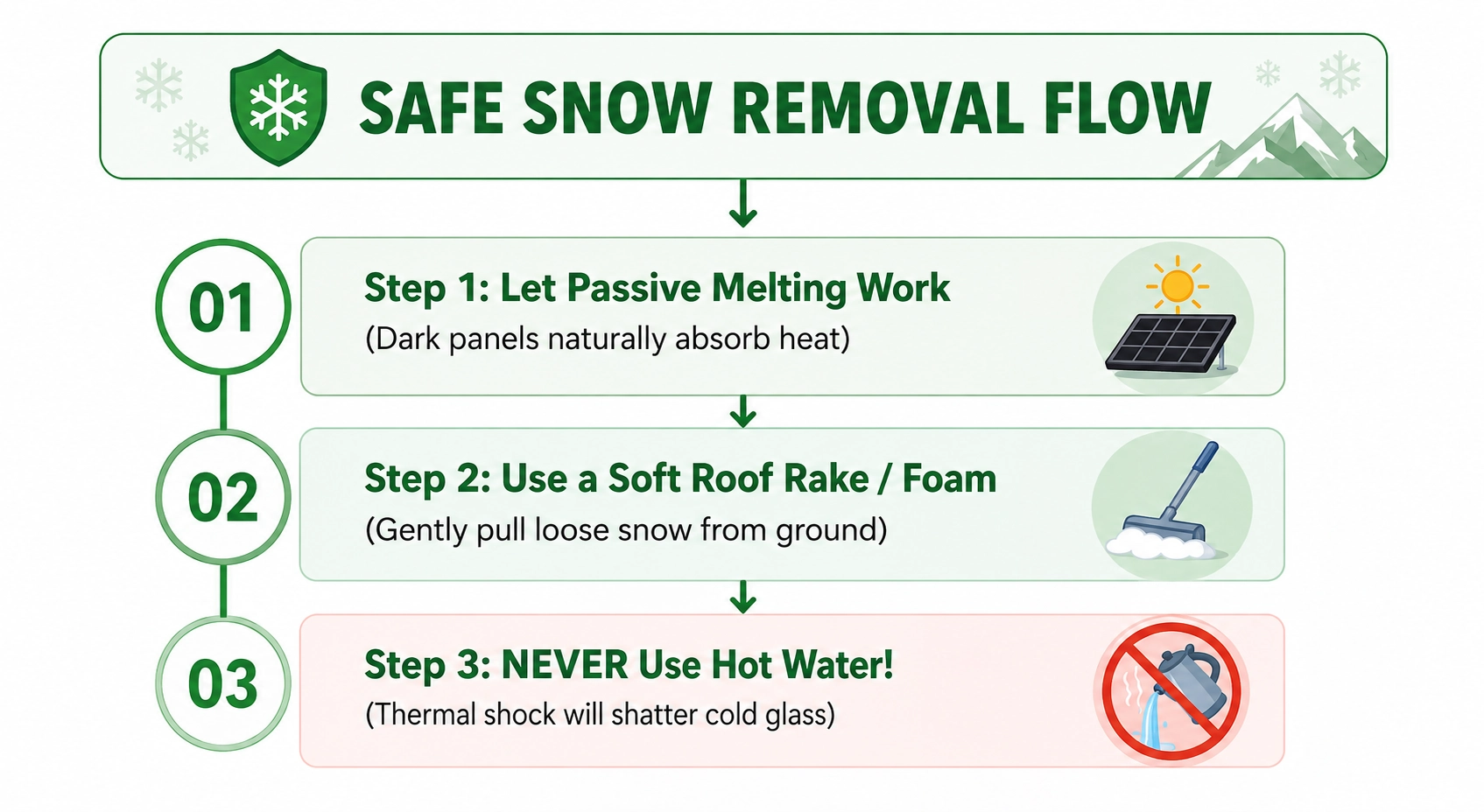 SAFE SNOW REMOVAL FLOW

01

Step 1: Let Passive Melting Work
(Dark panels naturally absorb heat)

02

Step 2: Use a Soft Roof Rake / Foam
(Gently pull loose snow from ground)

03

Step 3: NEVER Use Hot Water!
(Thermal shock will shatter cold glass)